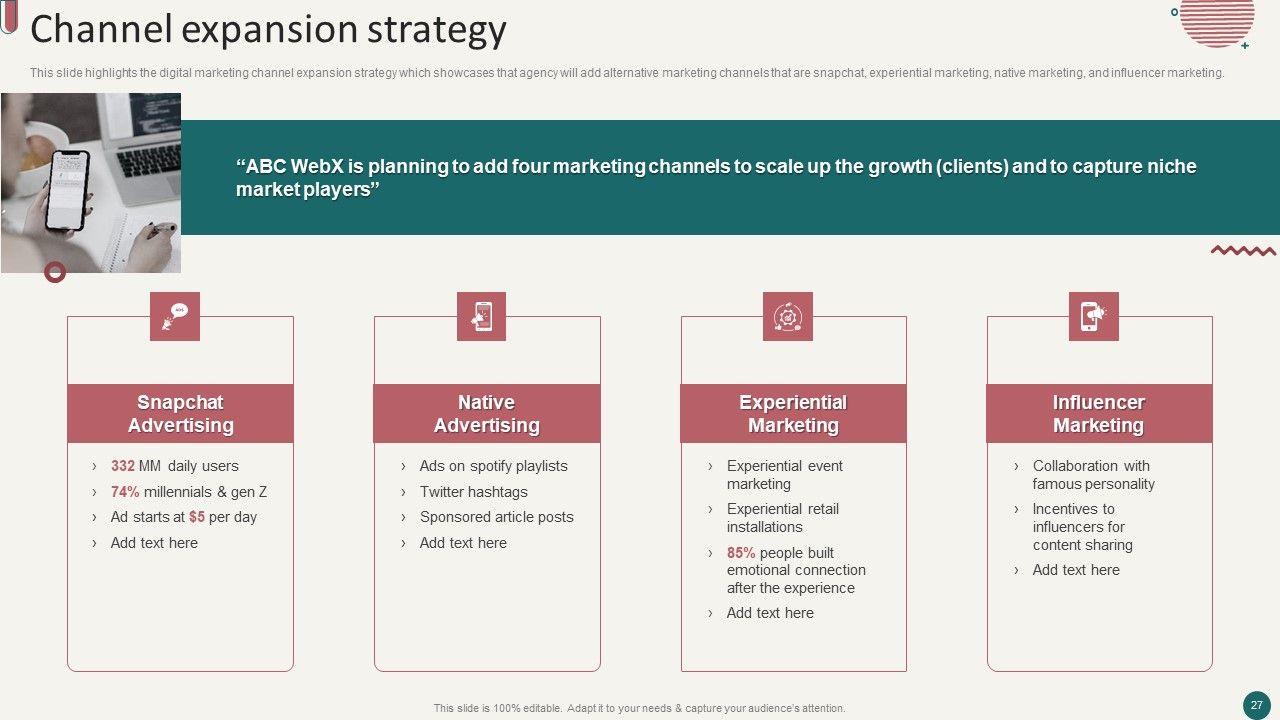 Channel expansion strategy

This slide highlights the digital marketing channel expansion strategy which showcases that agency will add alternative marketing channels that are snapchat, experiential marketing, native marketing, and influencer marketing.

“ABC WebX is planning to add four marketing channels to scale up the growth (clients) and to capture niche market players”

Snapchat Advertising

› 332 MM daily users
› 74% millennials & gen Z
› Ad starts at $5 per day
› Add text here

Native Advertising

› Ads on spotify playlists
› Twitter hashtags
› Sponsored article posts
› Add text here

Experiential Marketing

› Experiential event marketing
› Experiential retail installations
› 85% people built emotional connection after the experience
› Add text here

Influencer Marketing

› Collaboration with famous personality
› Incentives to influencers for content sharing
› Add text here

This slide is 100% editable. Adapt it to your needs & capture your audience's attention.

27